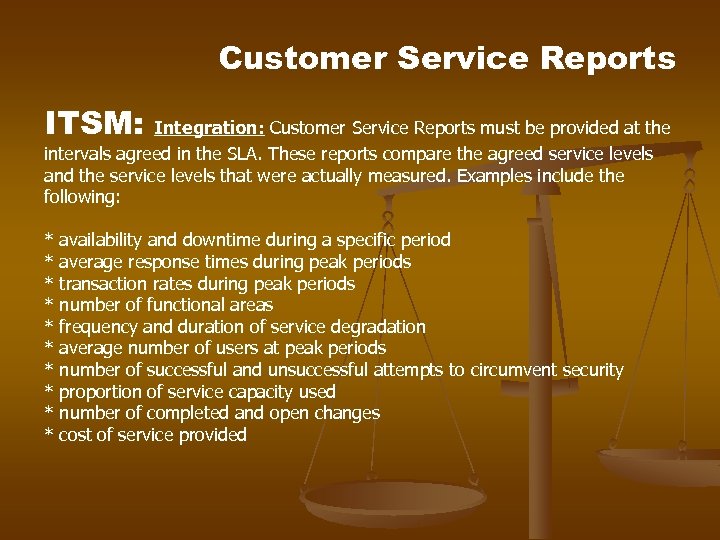 Customer Service Reports

ITSM: Integration: Customer Service Reports must be provided at the intervals agreed in the SLA. These reports compare the agreed service levels and the service levels that were actually measured. Examples include the following:

* availability and downtime during a specific period
* average response times during peak periods
* transaction rates during peak periods
* number of functional areas
* frequency and duration of service degradation
* average number of users at peak periods
* number of successful and unsuccessful attempts to circumvent security
* proportion of service capacity used
* number of completed and open changes
* cost of service provided